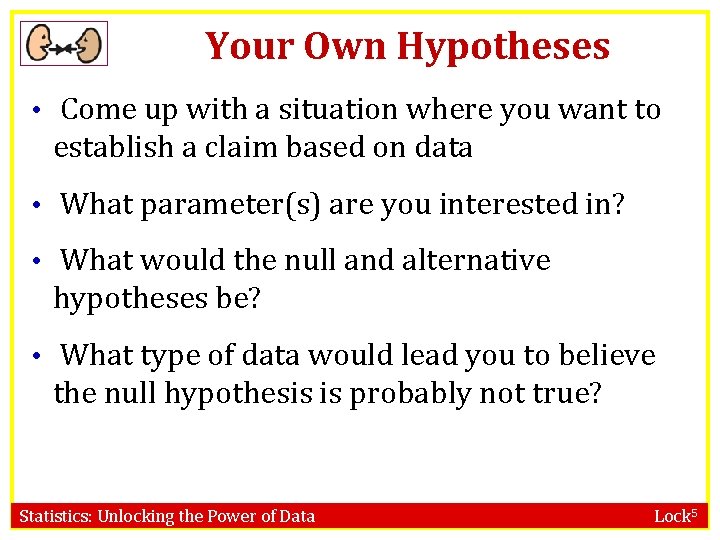 Your Own Hypotheses

• Come up with a situation where you want to establish a claim based on data

• What parameter(s) are you interested in?

• What would the null and alternative hypotheses be?

• What type of data would lead you to believe the null hypothesis is probably not true?

Statistics: Unlocking the Power of Data

Lock$^5$